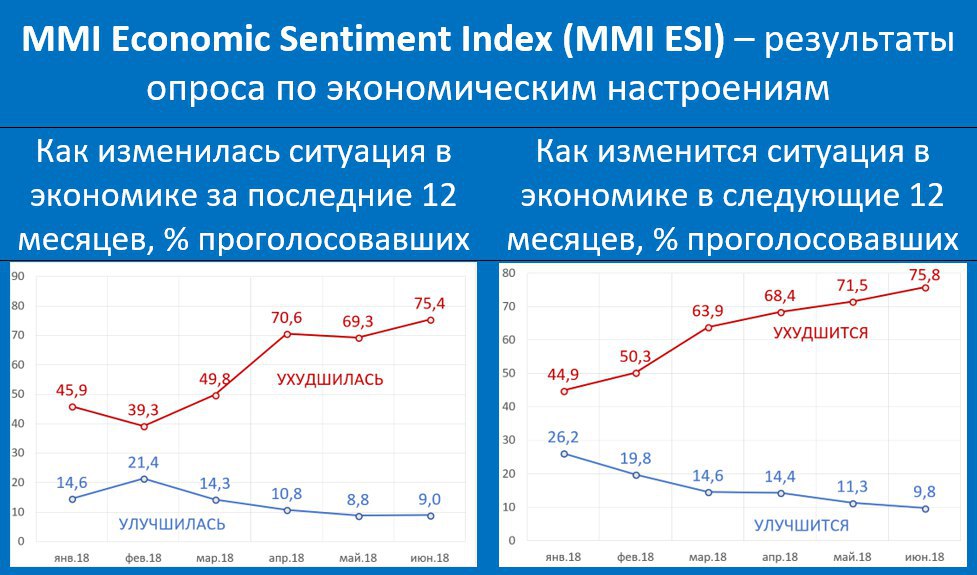 MMI Economic Sentiment Index (MMI ESI) – результаты опроса по экономическим настроениям

Как изменилась ситуация в экономике за последние 12 месяцев, % проголосовавших

90
80
70
60
50
40
30
20
10
0

45,9
39,3
49,8
70,6
69,3
75,4
УХУДШИЛАСЬ

14,6
21,4
14,3
10,8
8,8
9,0
УЛУЧШИЛАСЬ

янв.18
фев.18
мар.18
апр.18
май.18
июн.18

Как изменится ситуация в экономике в следующие 12 месяцев, % проголосовавших

80
70
60
50
40
30
20
10
0

44,9
50,3
63,9
68,4
71,5
75,8
УХУДШИТСЯ

26,2
19,8
14,6
14,4
11,3
9,8
УЛУЧШИТСЯ

янв.18
фев.18
мар.18
апр.18
май.18
июн.18